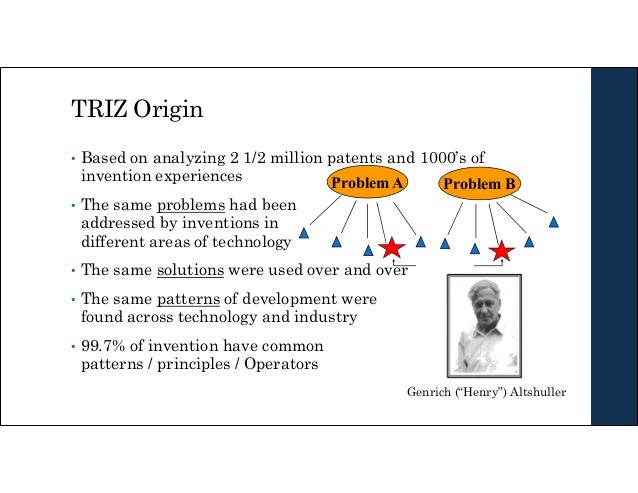 TRIZ Origin

• Based on analyzing 2 1/2 million patents and 1000's of invention experiences

• The same problems had been addressed by inventions in different areas of technology

• The same solutions were used over and over

• The same patterns of development were found across technology and industry

• 99.7% of invention have common patterns / principles / Operators

Problem A

Problem B

Genrich ("Henry") Altshuller